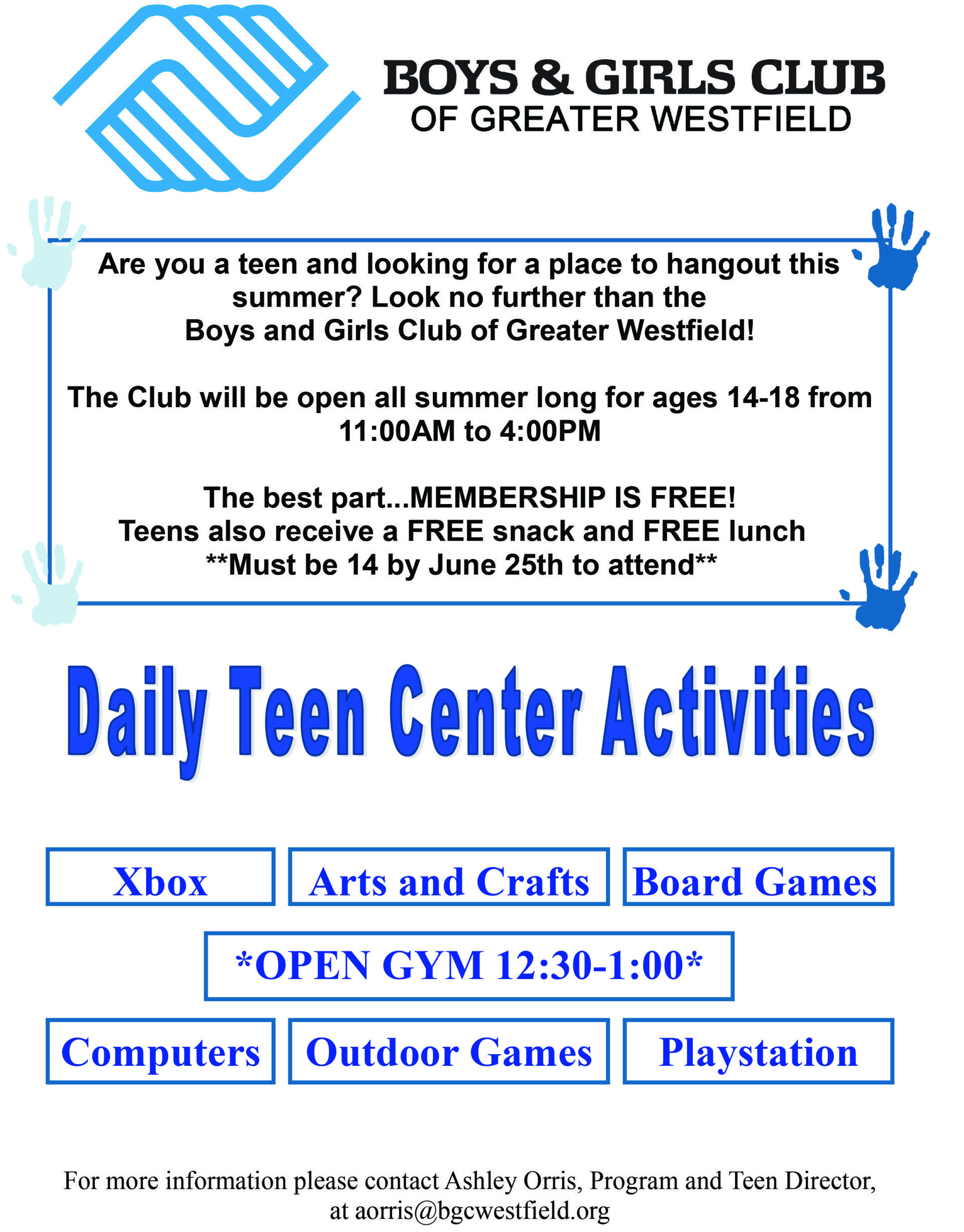 BOYS & GIRLS CLUB
OF GREATER WESTFIELD

Are you a teen and looking for a place to hangout this summer? Look no further than the Boys and Girls Club of Greater Westfield!

The Club will be open all summer long for ages 14-18 from 11:00AM to 4:00PM

The best part...MEMBERSHIP IS FREE!
Teens also receive a FREE snack and FREE lunch
**Must be 14 by June 25th to attend**

Daily Teen Center Activities

Xbox

Arts and Crafts

Board Games

*OPEN GYM 12:30-1:00*

Computers

Outdoor Games

Playstation

For more information please contact Ashley Orris, Program and Teen Director, at aorris@bgcwestfield.org